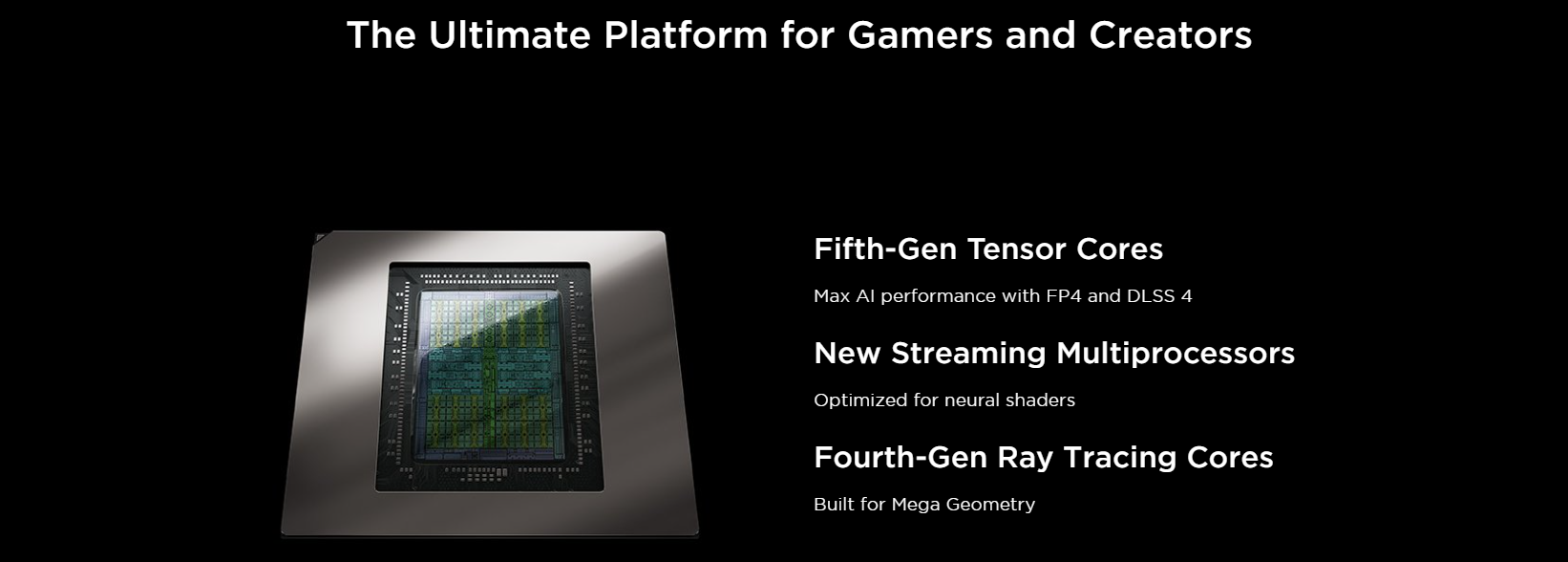 The Ultimate Platform for Gamers and Creators

Fifth-Gen Tensor Cores

Max AI performance with FP4 and DLSS 4

New Streaming Multiprocessors

Optimized for neural shaders

Fourth-Gen Ray Tracing Cores

Built for Mega Geometry